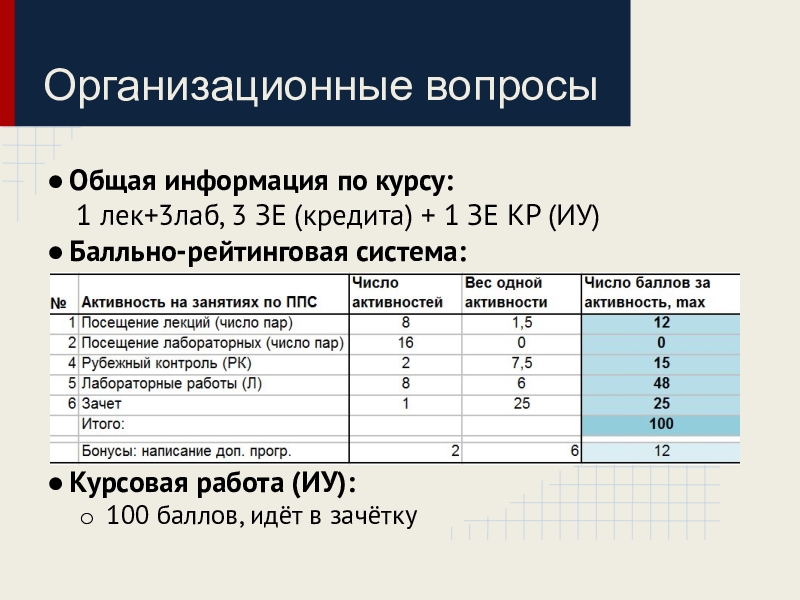 Организационные вопросы

● Общая информация по курсу:
1 лек+3лаб, 3 ЗЕ (кредита) + 1 ЗЕ КР (ИУ)

● Балльно-рейтинговая система:

| № | Активность на занятиях по ППС | Число активностей | Вес одной активности | Число баллов за активность, max |
|---|---|---|---|---|
| 1 | Посещение лекций (число пар) | 8 | 1,5 | 12 |
| 2 | Посещение лабораторных (число пар) | 16 | 0 | 0 |
| 4 | Рубежный контроль (РК) | 2 | 7,5 | 15 |
| 5 | Лабораторные работы (Л) | 8 | 6 | 48 |
| 6 | Зачет | 1 | 25 | 25 |
| | Итого: | | | 100 |
| | Бонусы: написание доп. прогр. | 2 | 6 | 12 |

● Курсовая работа (ИУ):
○ 100 баллов, идёт в зачётку